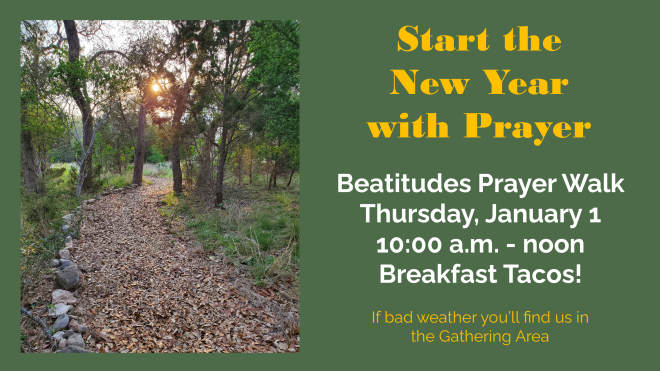 Start the New Year with Prayer

Beatitudes Prayer Walk
Thursday, January 1
10:00 a.m. - noon
Breakfast Tacos!

If bad weather you'll find us in the Gathering Area